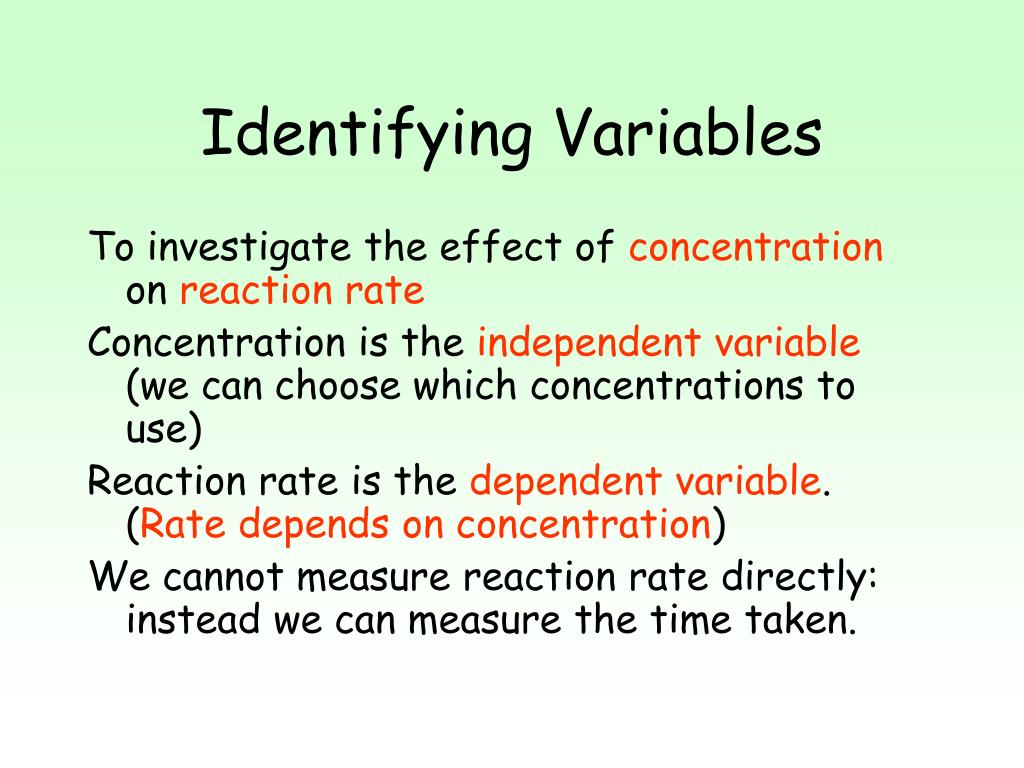 Identifying Variables

To investigate the effect of concentration on reaction rate

Concentration is the independent variable (we can choose which concentrations to use)

Reaction rate is the dependent variable. (Rate depends on concentration)

We cannot measure reaction rate directly: instead we can measure the time taken.